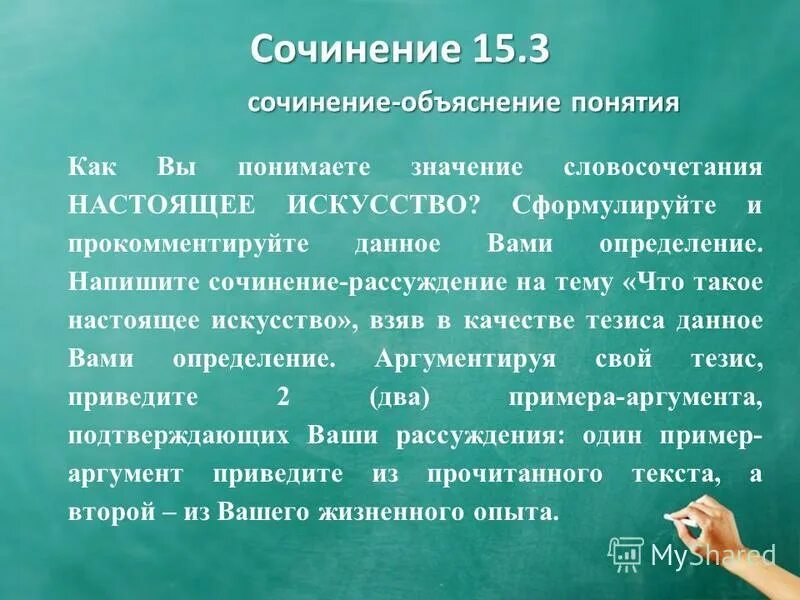 Сочинение 15.3

сочинение-объяснение понятия

Как Вы понимаете значение словосочетания НАСТОЯЩЕЕ ИСКУССТВО? Сформулируйте и прокомментируйте данное Вами определение. Напишите сочинение-рассуждение на тему «Что такое настоящее искусство», взяв в качестве тезиса данное Вами определение. Аргументируя свой тезис, приведите 2 (два) примера-аргумента, подтверждающих Ваши рассуждения: один пример-аргумент приведите из прочитанного текста, а второй – из Вашего жизненного опыта.

MyShared